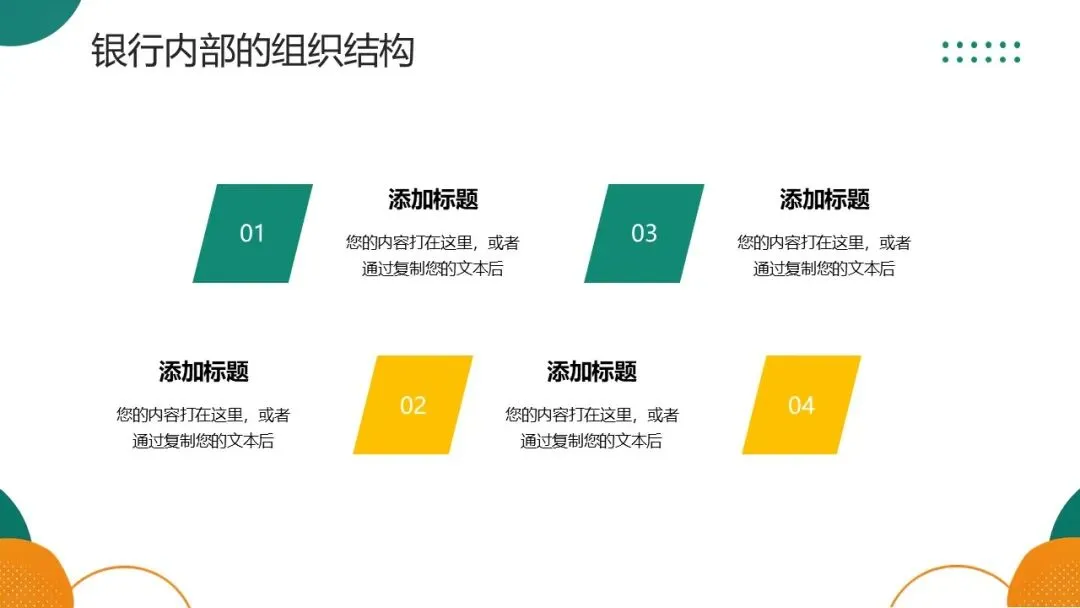 银行内部的组织结构

01

添加标题

您的内容打在这里，或者通过复制您的文本后

03

添加标题

您的内容打在这里，或者通过复制您的文本后

添加标题

您的内容打在这里，或者通过复制您的文本后

02

添加标题

您的内容打在这里，或者通过复制您的文本后

04